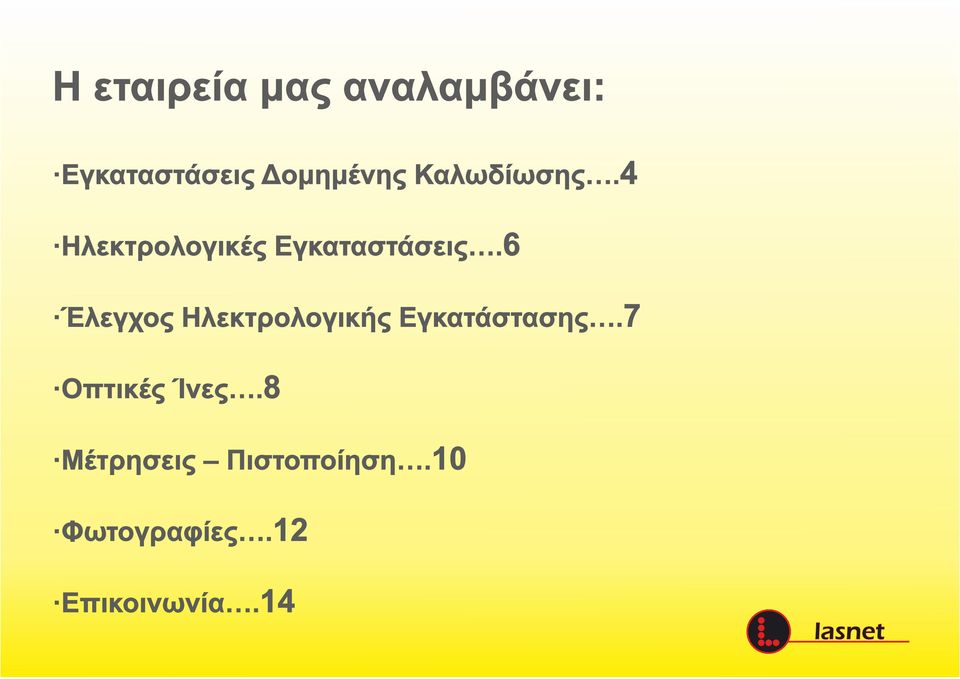 Η εταιρεία μας αναλαμβάνει:

·Εγκαταστάσεις Δομημένης Καλωδίωσης….4

·Ηλεκτρολογικές Εγκαταστάσεις….6

·Έλεγχος Ηλεκτρολογικής Εγκατάστασης….7

·Οπτικές Ίνες….8

·Μέτρησεις – Πιστοποίηση….10

·Φωτογραφίες….12

·Επικοινωνία….14

lasnet